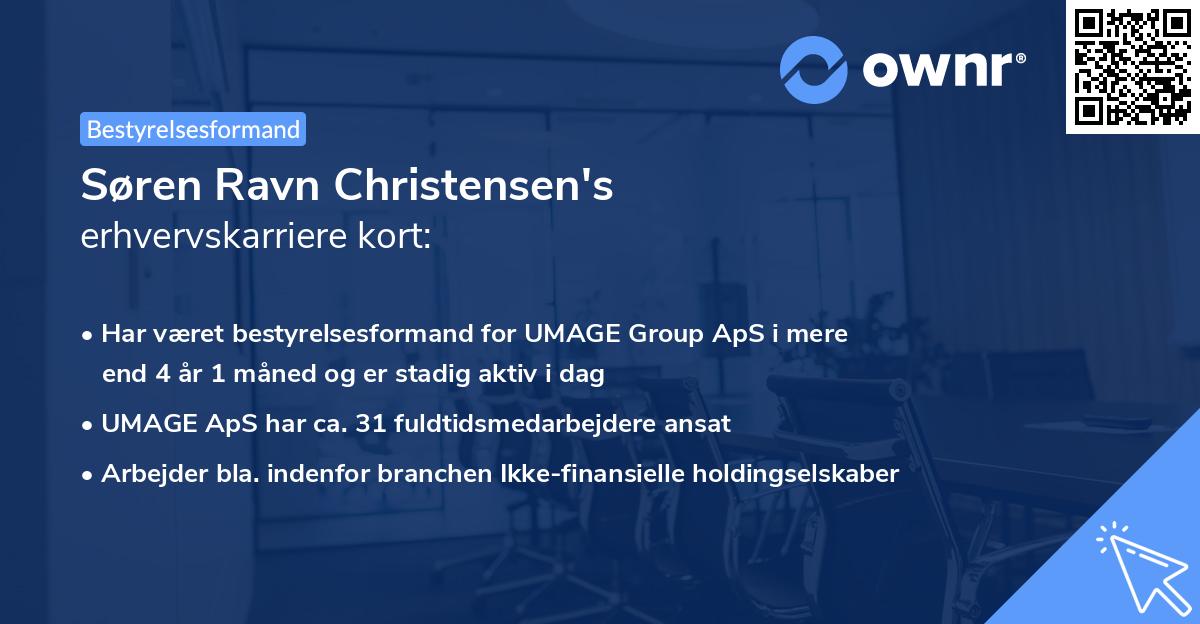 ownr®

Bestyrelsesformand

Søren Ravn Christensen's
erhvervskarriere kort:

• Har været bestyrelsesformand for UMAGE Group ApS i mere end 4 år 1 måned og er stadig aktiv i dag

• UMAGE ApS har ca. 31 fuldtidsmedarbejdere ansat

• Arbejder bla. indenfor branchen Ikke-finansielle holdingselskaber